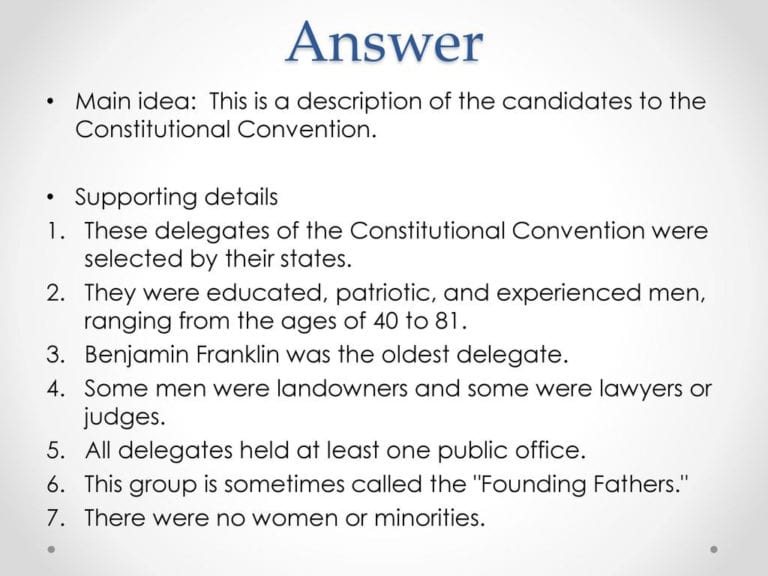 Answer

• Main idea: This is a description of the candidates to the Constitutional Convention.

• Supporting details
1. These delegates of the Constitutional Convention were selected by their states.
2. They were educated, patriotic, and experienced men, ranging from the ages of 40 to 81.
3. Benjamin Franklin was the oldest delegate.
4. Some men were landowners and some were lawyers or judges.
5. All delegates held at least one public office.
6. This group is sometimes called the "Founding Fathers."
7. There were no women or minorities.